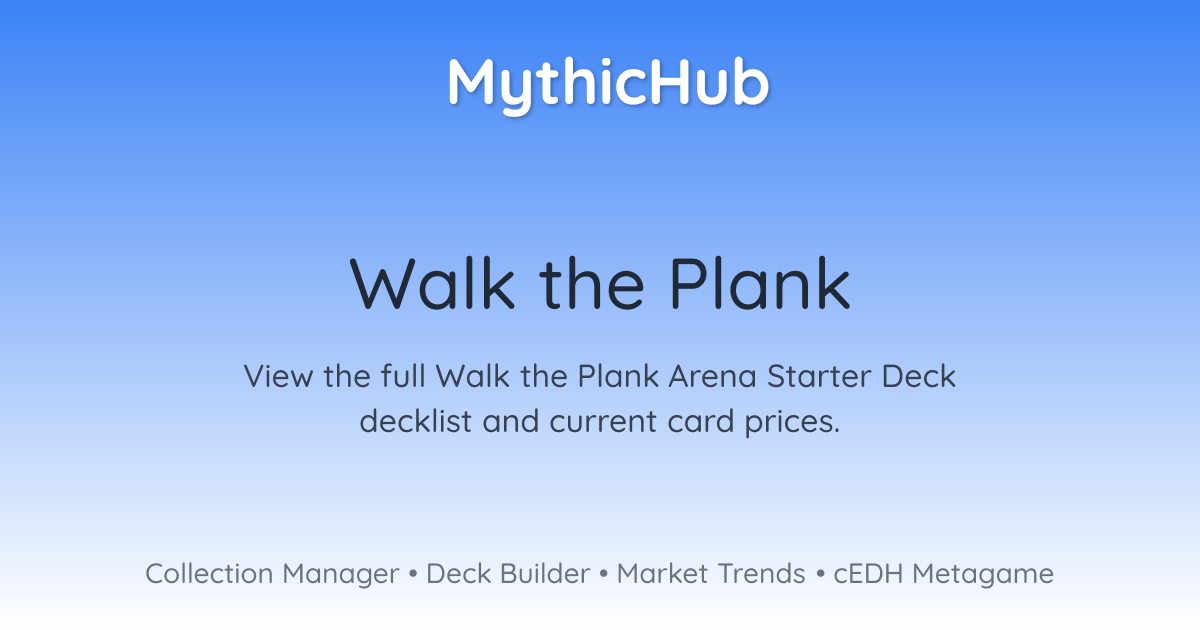 MythicHub

Walk the Plank

View the full Walk the Plank Arena Starter Deck decklist and current card prices.

Collection Manager • Deck Builder • Market Trends • cEDH Metagame